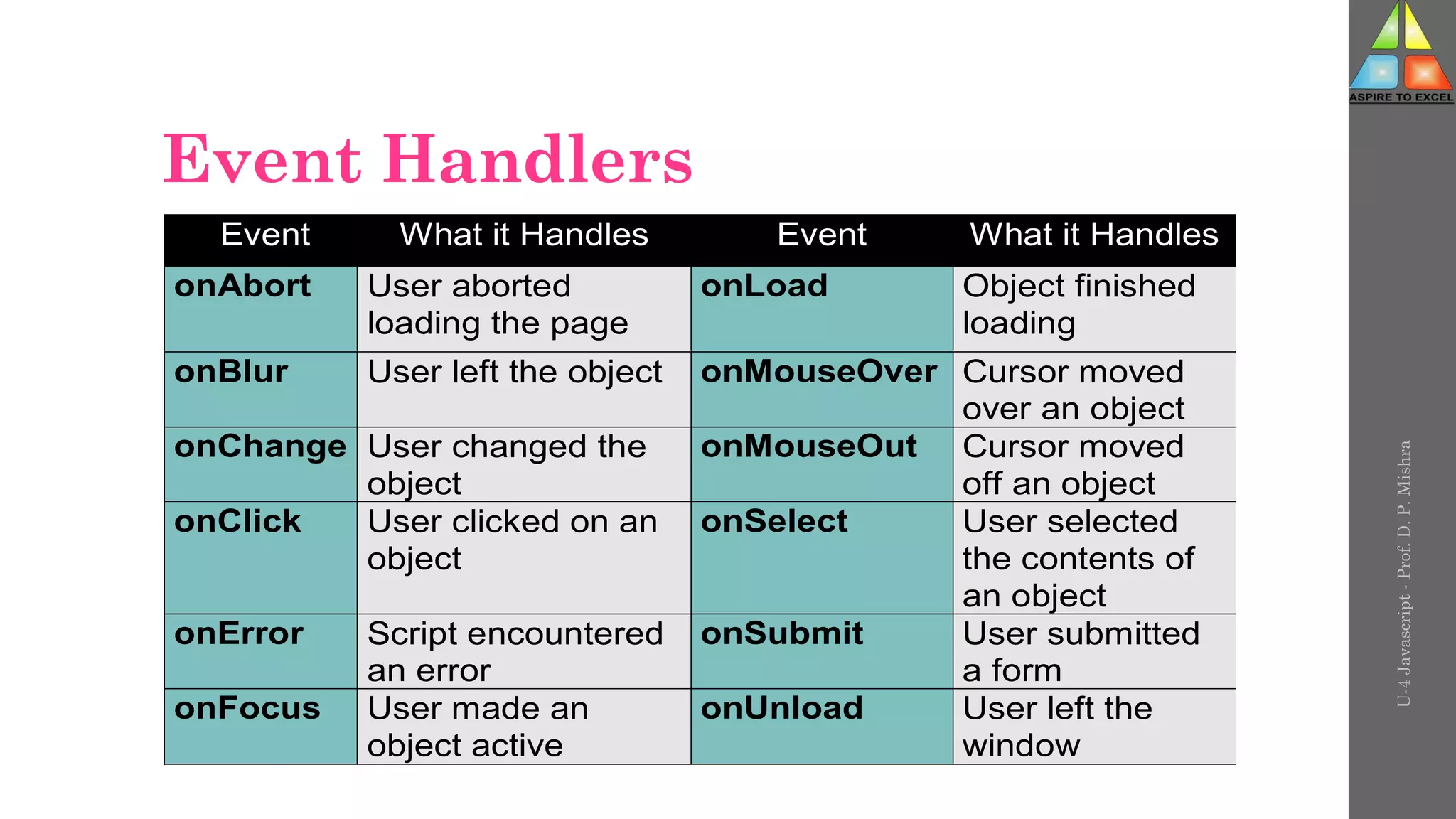 ASPIRE TO EXCEL

Event Handlers

| Event | What it Handles | Event | What it Handles |
|---|---|---|---|
| onAbort | User aborted loading the page | onLoad | Object finished loading |
| onBlur | User left the object | onMouseOver | Cursor moved over an object |
| onChange | User changed the object | onMouseOut | Cursor moved off an object |
| onClick | User clicked on an object | onSelect | User selected the contents of an object |
| onError | Script encountered an error | onSubmit | User submitted a form |
| onFocus | User made an object active | onUnload | User left the window |

U-4 Javascript - Prof. D. P. Mishra